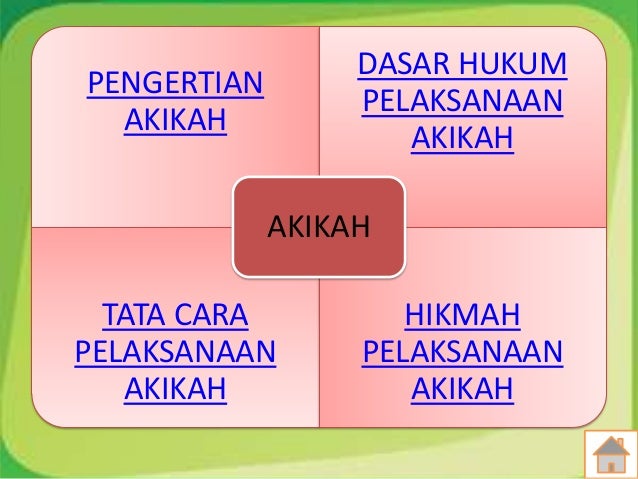 PENGERTIAN AKIKAH

DASAR HUKUM PELAKSANAAN AKIKAH

AKIKAH

TATA CARA PELAKSANAAN AKIKAH

HIKMAH PELAKSANAAN AKIKAH